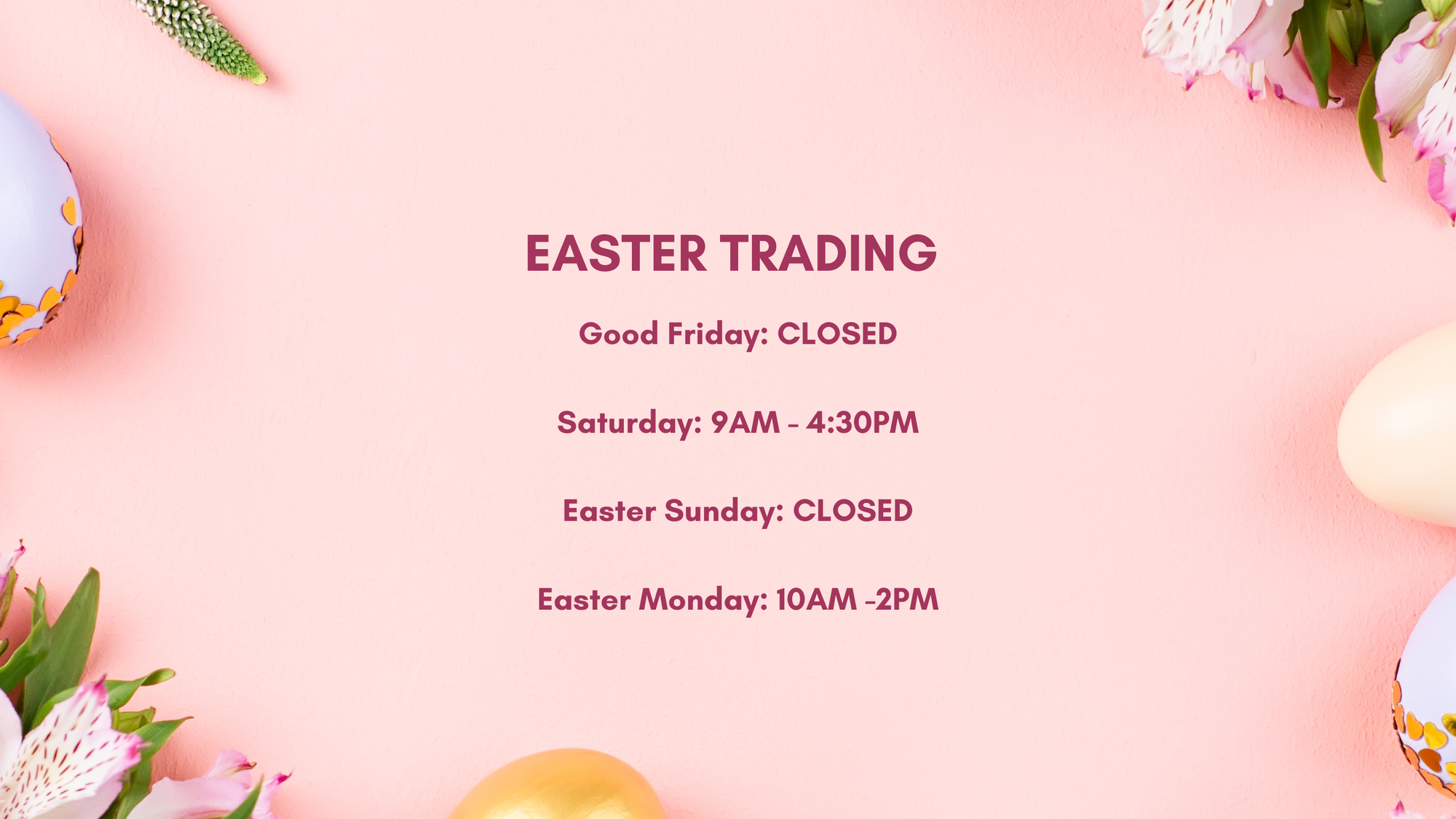 EASTER TRADING

Good Friday: CLOSED

Saturday: 9AM - 4:30PM

Easter Sunday: CLOSED

Easter Monday: 10AM -2PM